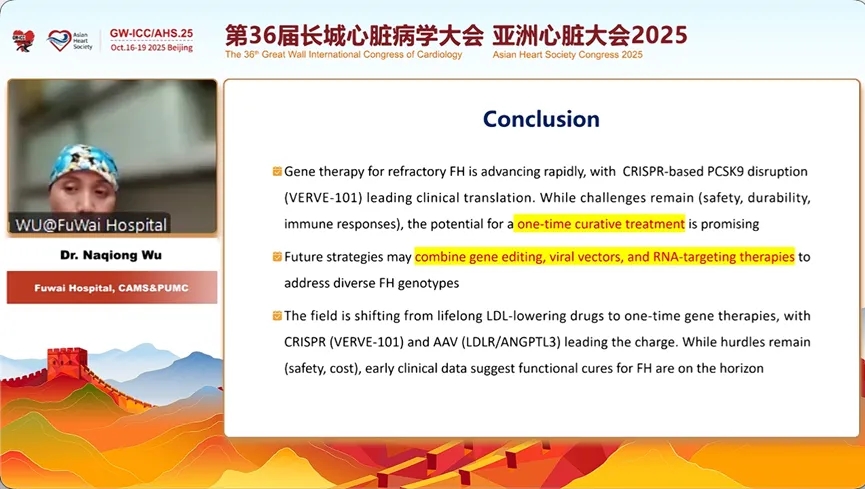 Asian Heart Society

GW-ICC/AHS.25
Oct.16-19 2025 Beijing

第36届长城心脏病学大会 亚洲心脏大会2025
The 36th Great Wall International Congress of Cardiology Asian Heart Society Congress 2025

WU@FuWai Hospital

Dr. Naqiong Wu

Fuwai Hospital, CAMS&PUMC

Conclusion

Gene therapy for refractory FH is advancing rapidly, with CRISPR-based PCSK9 disruption (VERVE-101) leading clinical translation. While challenges remain (safety, durability, immune responses), the potential for a one-time curative treatment is promising

Future strategies may combine gene editing, viral vectors, and RNA-targeting therapies to address diverse FH genotypes

The field is shifting from lifelong LDL-lowering drugs to one-time gene therapies, with CRISPR (VERVE-101) and AAV (LDLR/ANGPTL3) leading the charge. While hurdles remain (safety, cost), early clinical data suggest functional cures for FH are on the horizon